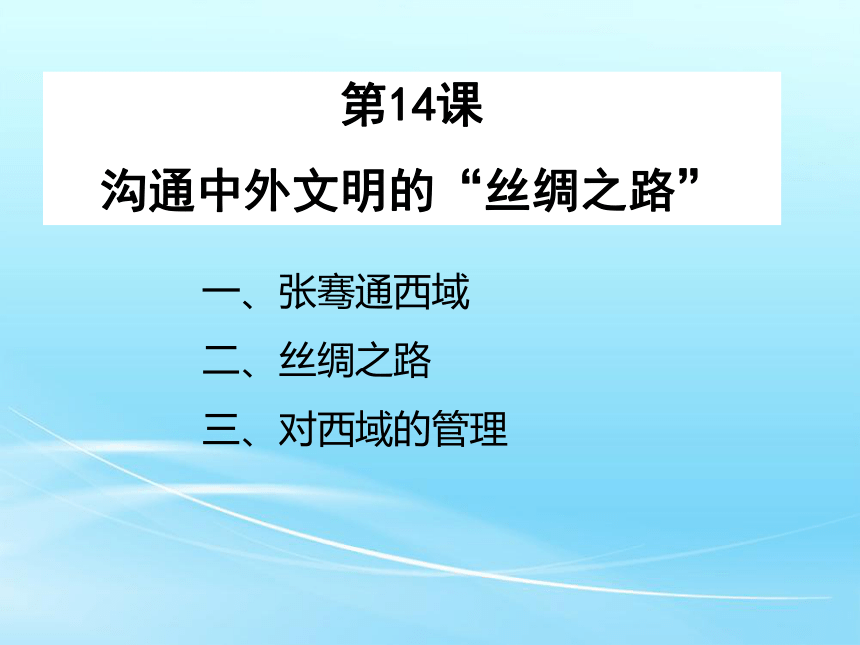 第14课

沟通中外文明的“丝绸之路”

一、张骞通西域

二、丝绸之路

三、对西域的管理